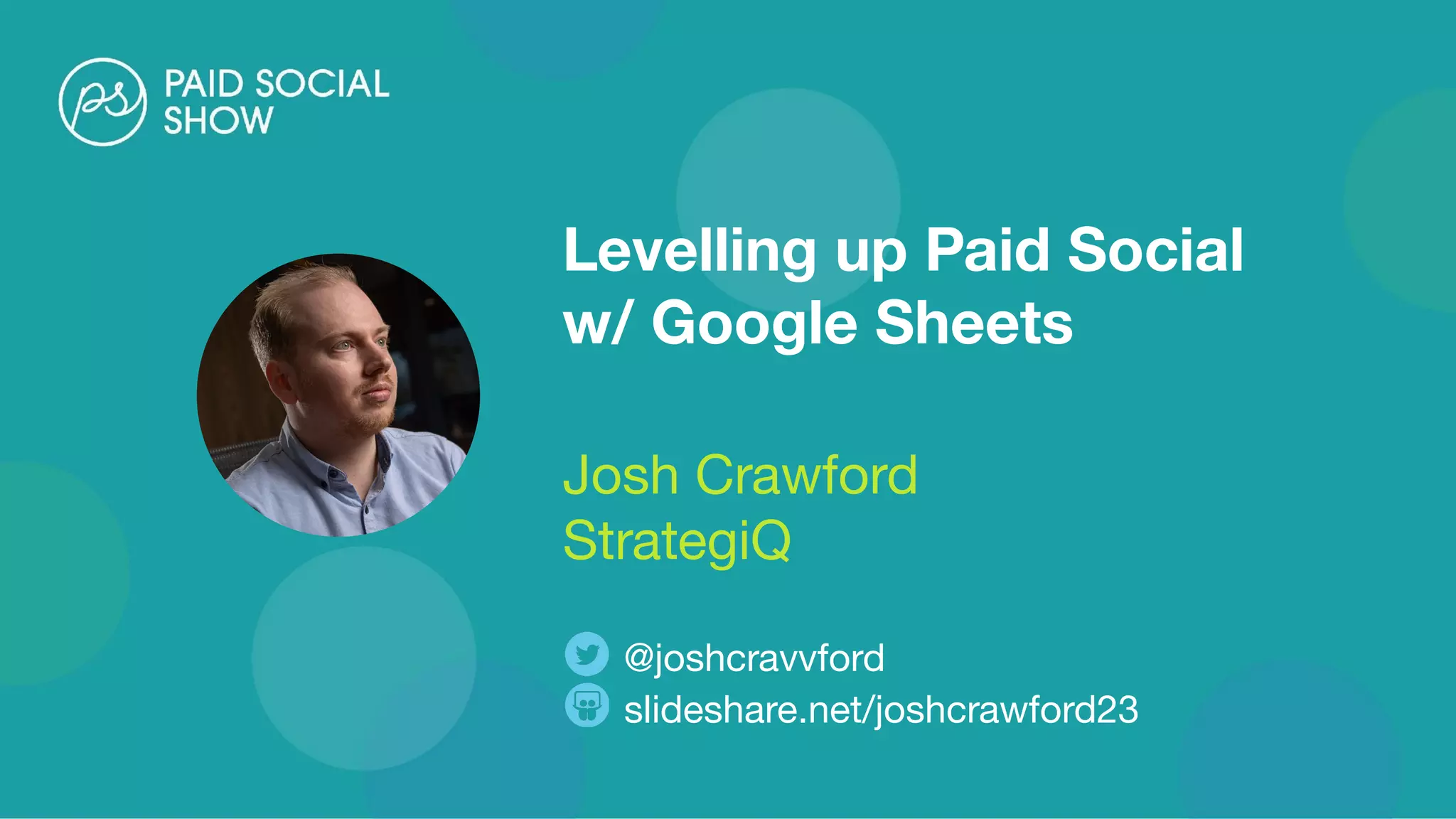 ps PAID SOCIAL SHOW

Levelling up Paid Social w/ Google Sheets

Josh Crawford
StrategiQ

@joshcravvford
slideshare.net/joshcrawford23